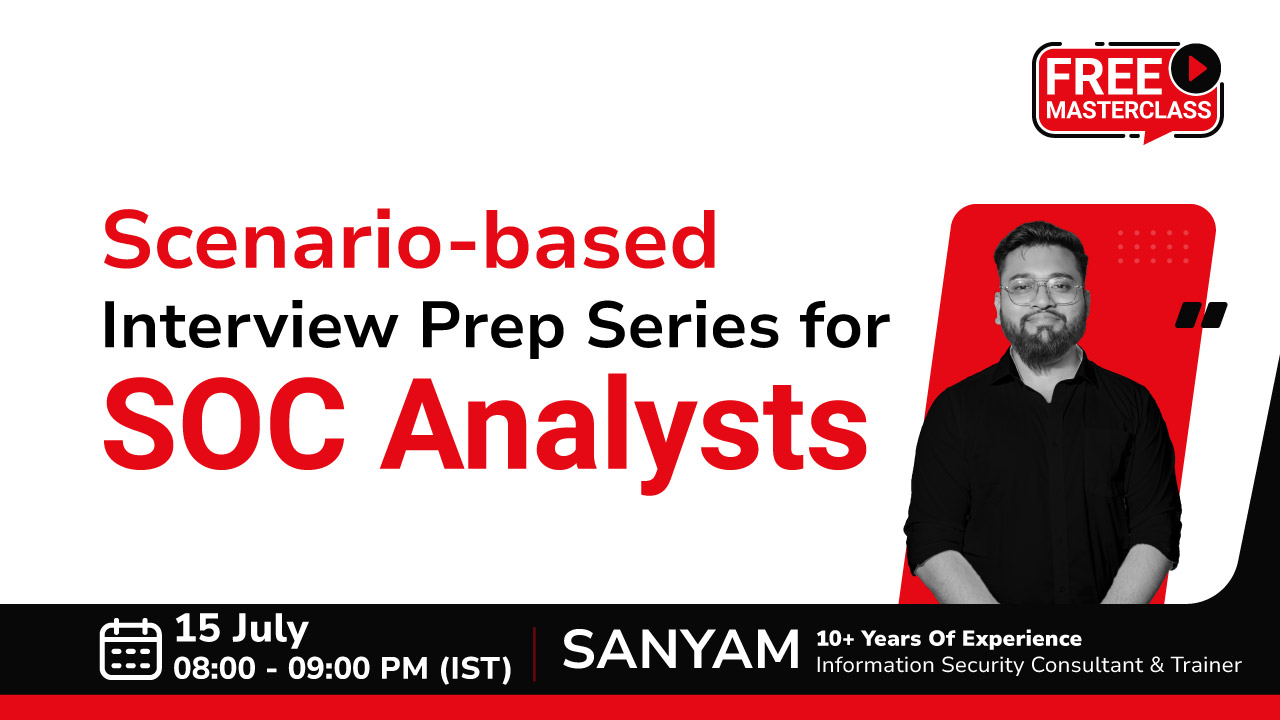 FREE MASTERCLASS

Scenario-based
Interview Prep Series for
SOC Analysts

15 July
08:00 - 09:00 PM (IST)

SANYAM
10+ Years Of Experience
Information Security Consultant & Trainer